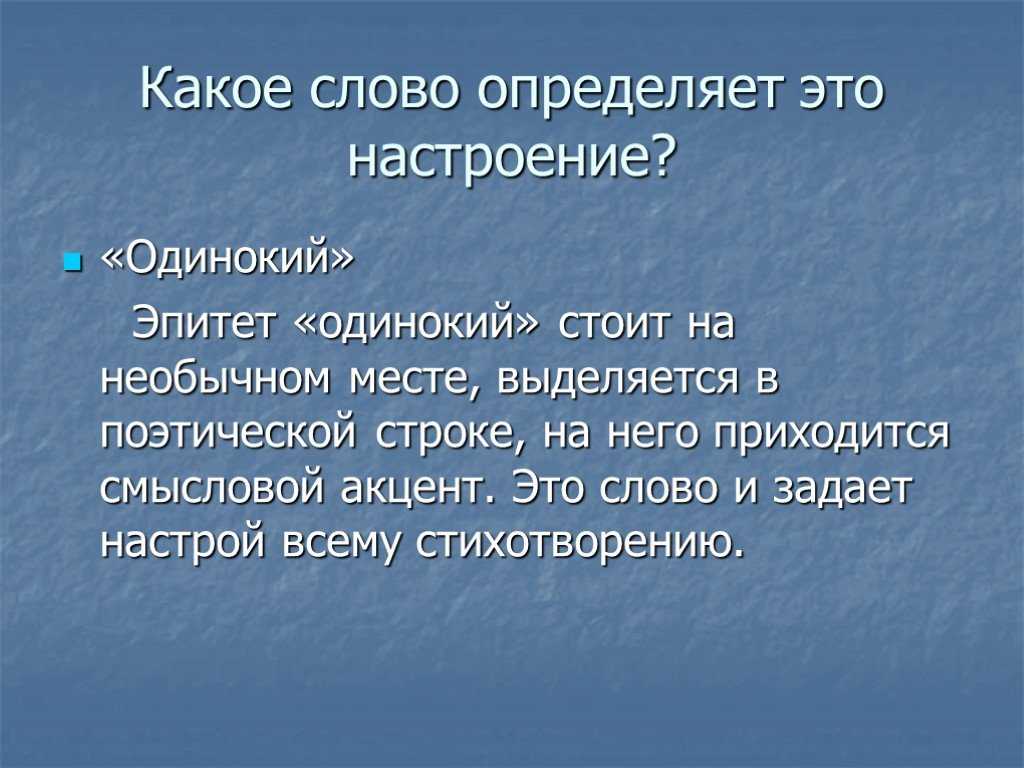 Какое слово определяет это настроение?

«Одинокий»

Эпитет «одинокий» стоит на необычном месте, выделяется в поэтической строке, на него приходится смысловой акцент. Это слово и задает настрой всему стихотворению.